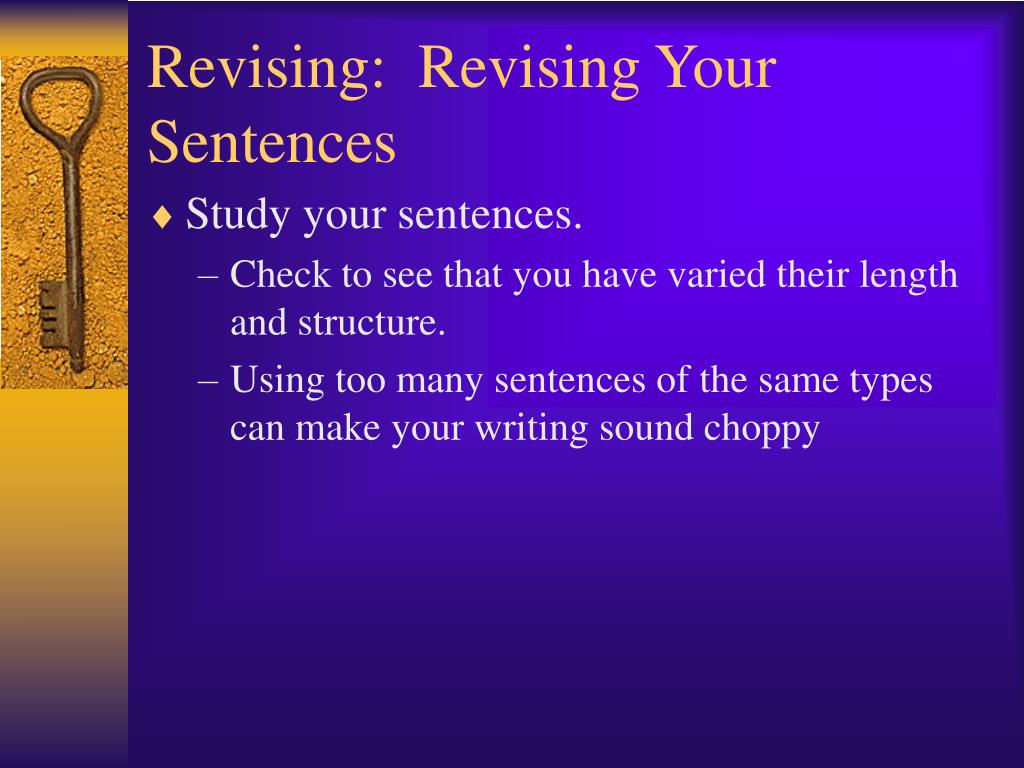 Revising: Revising Your Sentences

♦ Study your sentences.
– Check to see that you have varied their length and structure.
– Using too many sentences of the same types can make your writing sound choppy